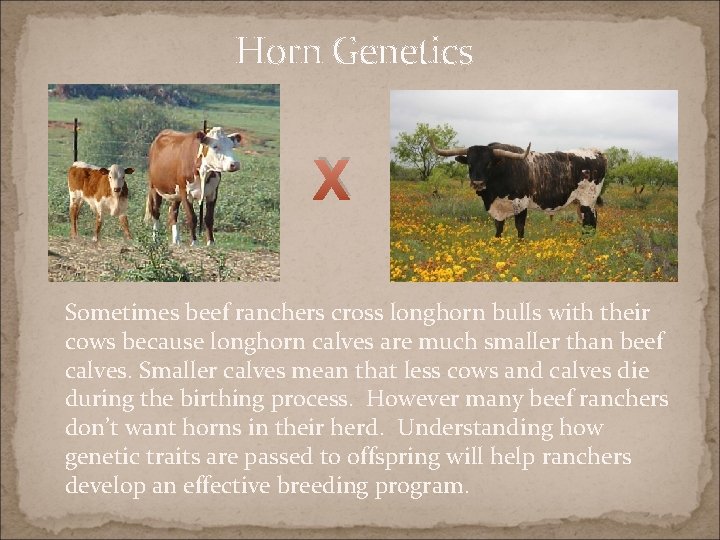 Horn Genetics

X

Sometimes beef ranchers cross longhorn bulls with their cows because longhorn calves are much smaller than beef calves. Smaller calves mean that less cows and calves die during the birthing process. However many beef ranchers don't want horns in their herd. Understanding how genetic traits are passed to offspring will help ranchers develop an effective breeding program.